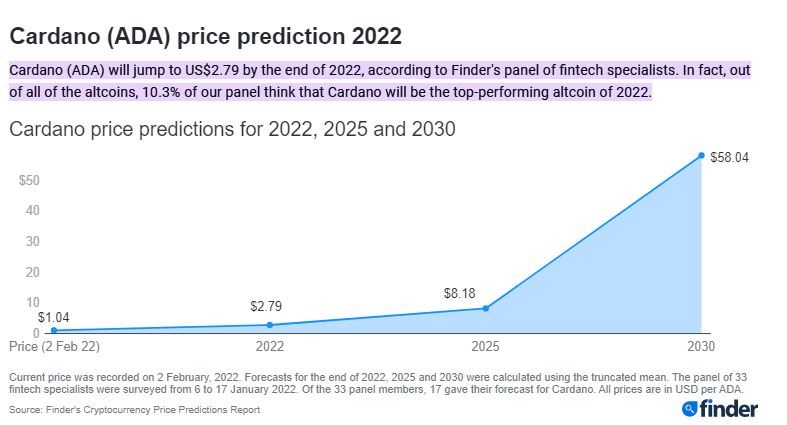 Cardano (ADA) price prediction 2022

Cardano (ADA) will jump to US$2.79 by the end of 2022, according to Finder's panel of fintech specialists. In fact, out of all of the altcoins, 10.3% of our panel think that Cardano will be the top-performing altcoin of 2022.

Cardano price predictions for 2022, 2025 and 2030

$50
40
30
20
10
0

$1.04
$2.79
$8.18
$58.04

Price (2 Feb 22)
2022
2025
2030

Current price was recorded on 2 February, 2022. Forecasts for the end of 2022, 2025 and 2030 were calculated using the truncated mean. The panel of 33 fintech specialists were surveyed from 6 to 17 January 2022. Of the 33 panel members, 17 gave their forecast for Cardano. All prices are in USD per ADA.

Source: Finder's Cryptocurrency Price Predictions Report

finder